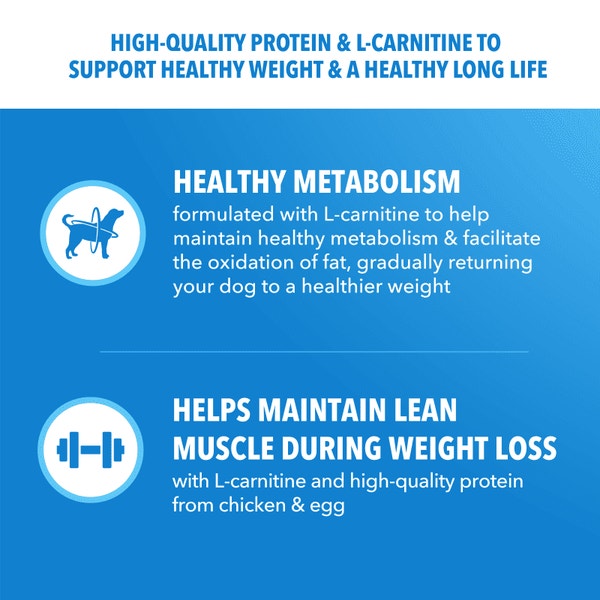 HIGH-QUALITY PROTEIN & L-CARNITINE TO SUPPORT HEALTHY WEIGHT & A HEALTHY LONG LIFE

HEALTHY METABOLISM
formulated with L-carnitine to help maintain healthy metabolism & facilitate the oxidation of fat, gradually returning your dog to a healthier weight

HELPS MAINTAIN LEAN MUSCLE DURING WEIGHT LOSS
with L-carnitine and high-quality protein from chicken & egg